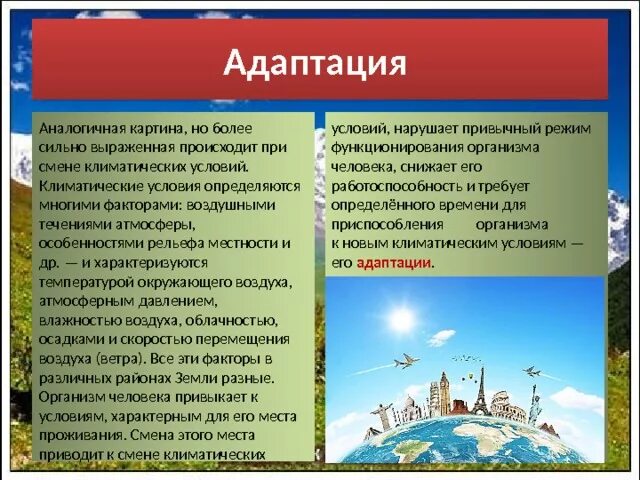 Адаптация

Аналогичная картина, но более сильно выраженная происходит при смене климатических условий. Климатические условия определяются многими факторами: воздушными течениями атмосферы, особенностями рельефа местности и др. — и характеризуются температурой окружающего воздуха, атмосферным давлением, влажностью воздуха, облачностью, осадками и скоростью перемещения воздуха (ветра). Все эти факторы в различных районах Земли разные. Организм человека привыкает к условиям, характерным для его места проживания. Смена этого места приводит к смене климатических условий, нарушает привычный режим функционирования организма человека, снижает его работоспособность и требует определённого времени для приспособления организма к новым климатическим условиям — его адаптации.